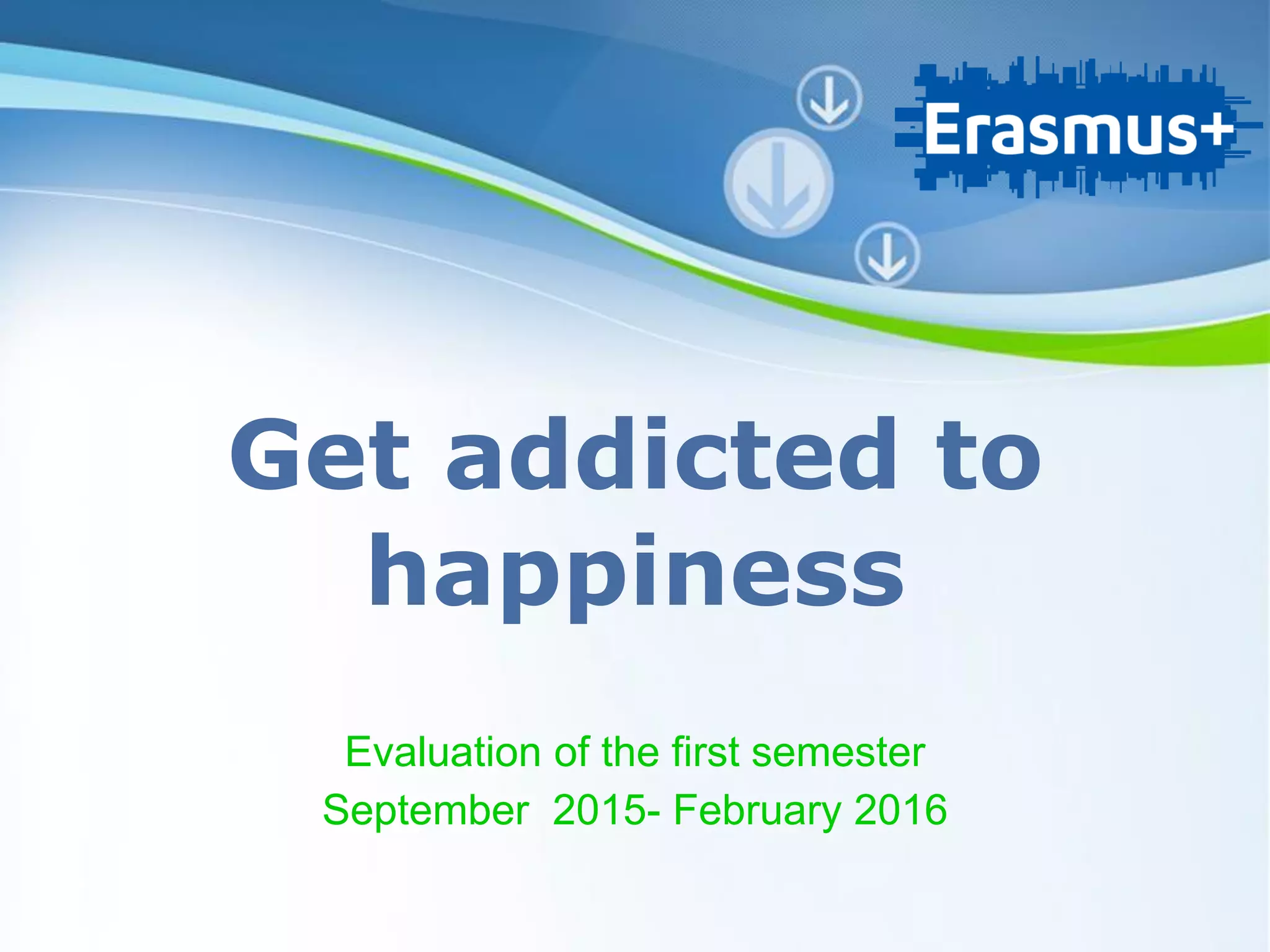 Erasmus+

Get addicted to happiness

Evaluation of the first semester
September 2015- February 2016